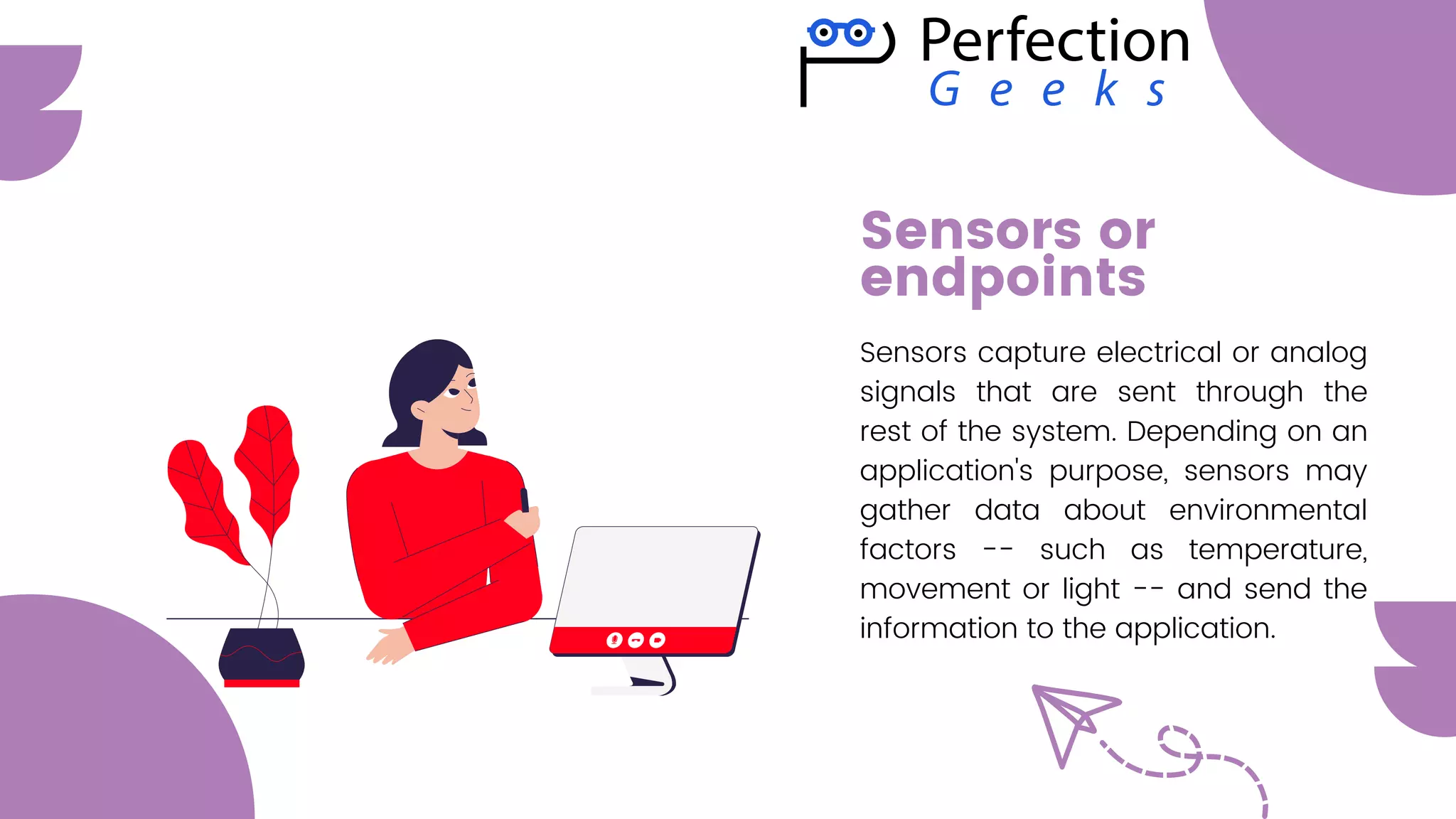 Perfection
Geeks

Sensors or endpoints

Sensors capture electrical or analog signals that are sent through the rest of the system. Depending on an application's purpose, sensors may gather data about environmental factors -- such as temperature, movement or light -- and send the information to the application.